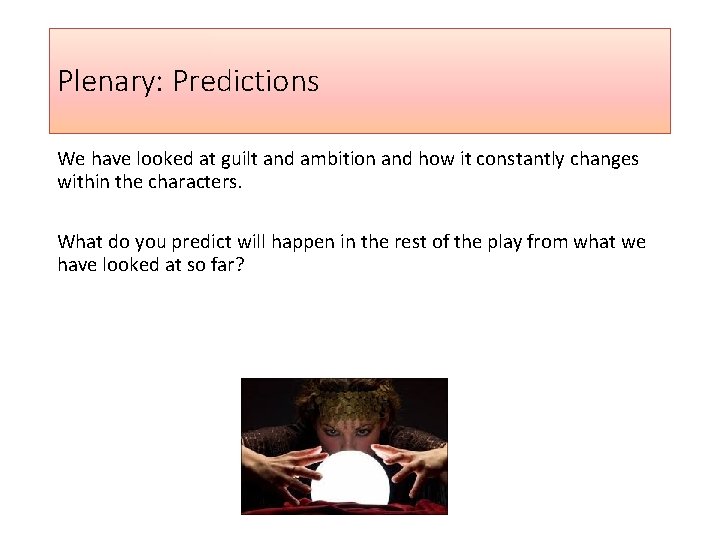 Plenary: Predictions

We have looked at guilt and ambition and how it constantly changes within the characters.

What do you predict will happen in the rest of the play from what we have looked at so far?